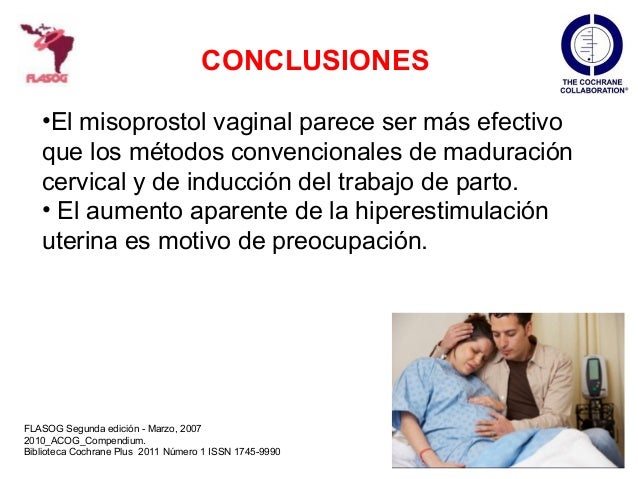 FLASOG

CONCLUSIONES

THE COCHRANE COLLABORATION®

•El misoprostol vaginal parece ser más efectivo que los métodos convencionales de maduración cervical y de inducción del trabajo de parto.
• El aumento aparente de la hiperestimulación uterina es motivo de preocupación.

FLASOG Segunda edición - Marzo, 2007
2010_ACOG_Compendium.
Biblioteca Cochrane Plus 2011 Número 1 ISSN 1745-9990